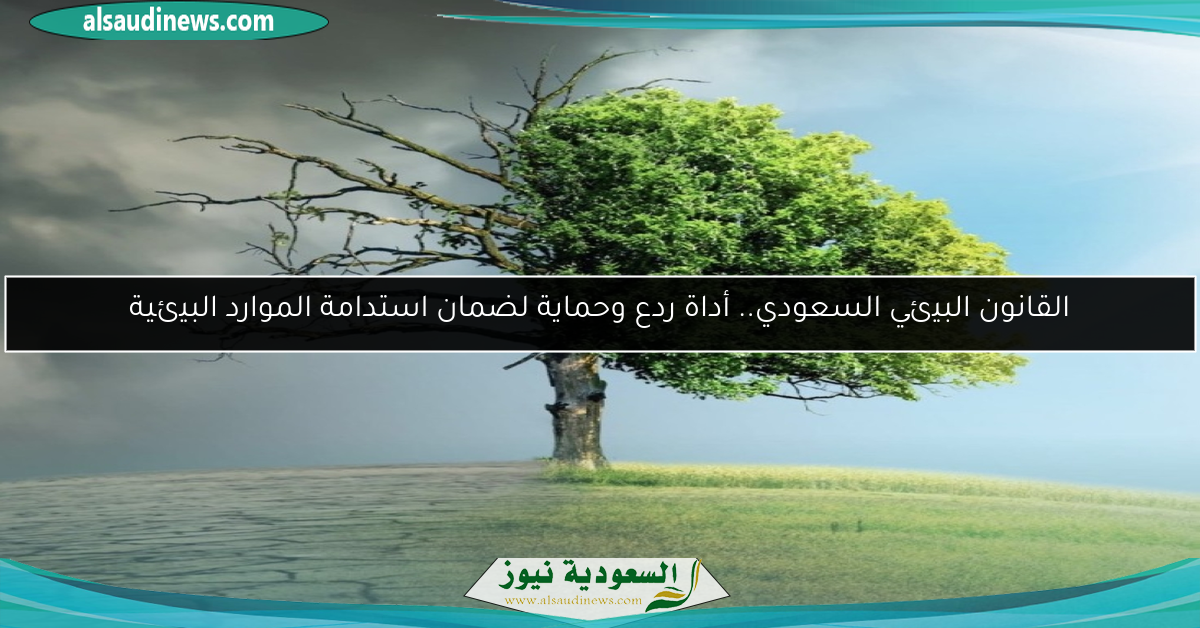 alsaudinews.com

القانون البيئي السعودي.. أداة ردع وحماية لضمان استدامة الموارد البيئية

السعودية نيوز
www.alsaudinews.com